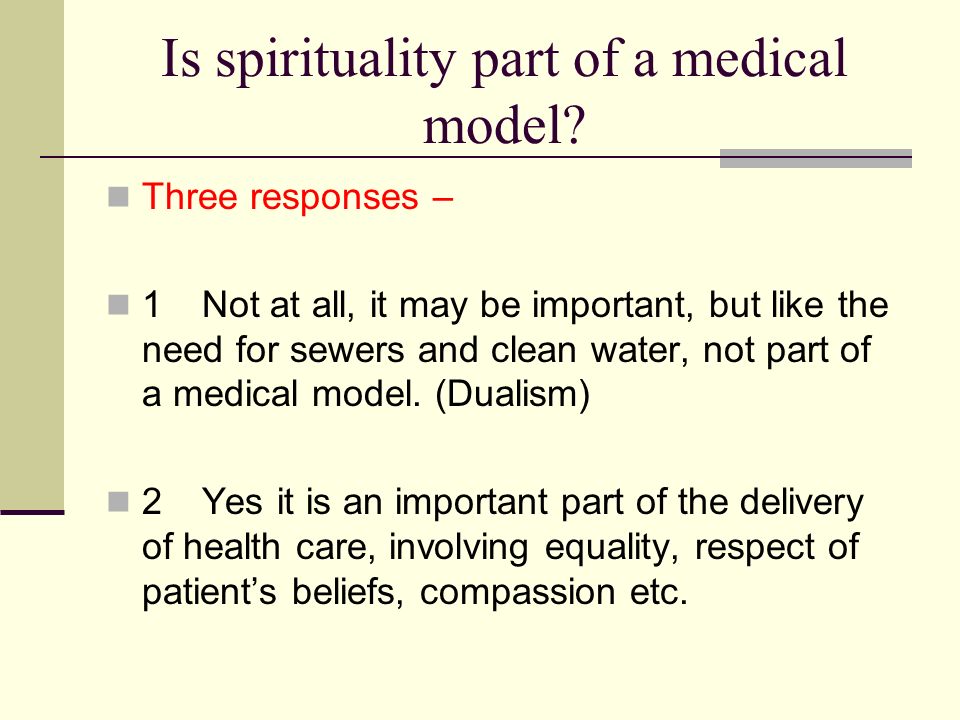 Is spirituality part of a medical model?

Three responses –

1 Not at all, it may be important, but like the need for sewers and clean water, not part of a medical model. (Dualism)

2 Yes it is an important part of the delivery of health care, involving equality, respect of patient’s beliefs, compassion etc.